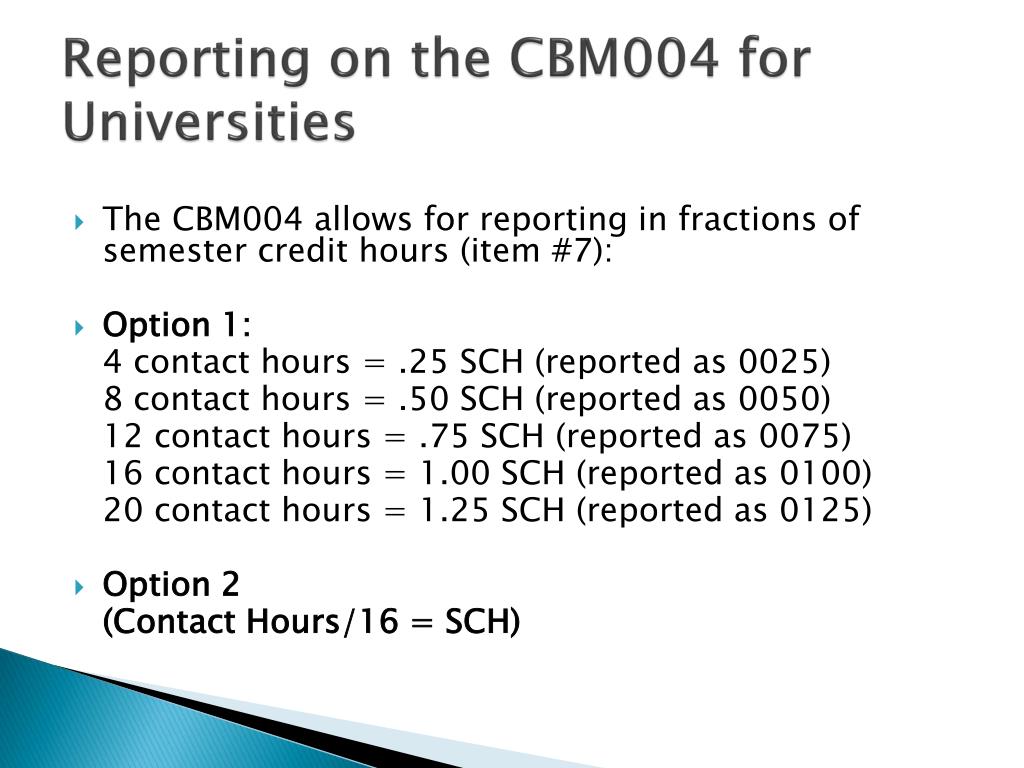 Reporting on the CBM004 for Universities

The CBM004 allows for reporting in fractions of semester credit hours (item #7):

Option 1:
4 contact hours = .25 SCH (reported as 0025)
8 contact hours = .50 SCH (reported as 0050)
12 contact hours = .75 SCH (reported as 0075)
16 contact hours = 1.00 SCH (reported as 0100)
20 contact hours = 1.25 SCH (reported as 0125)

Option 2
(Contact Hours/16 = SCH)